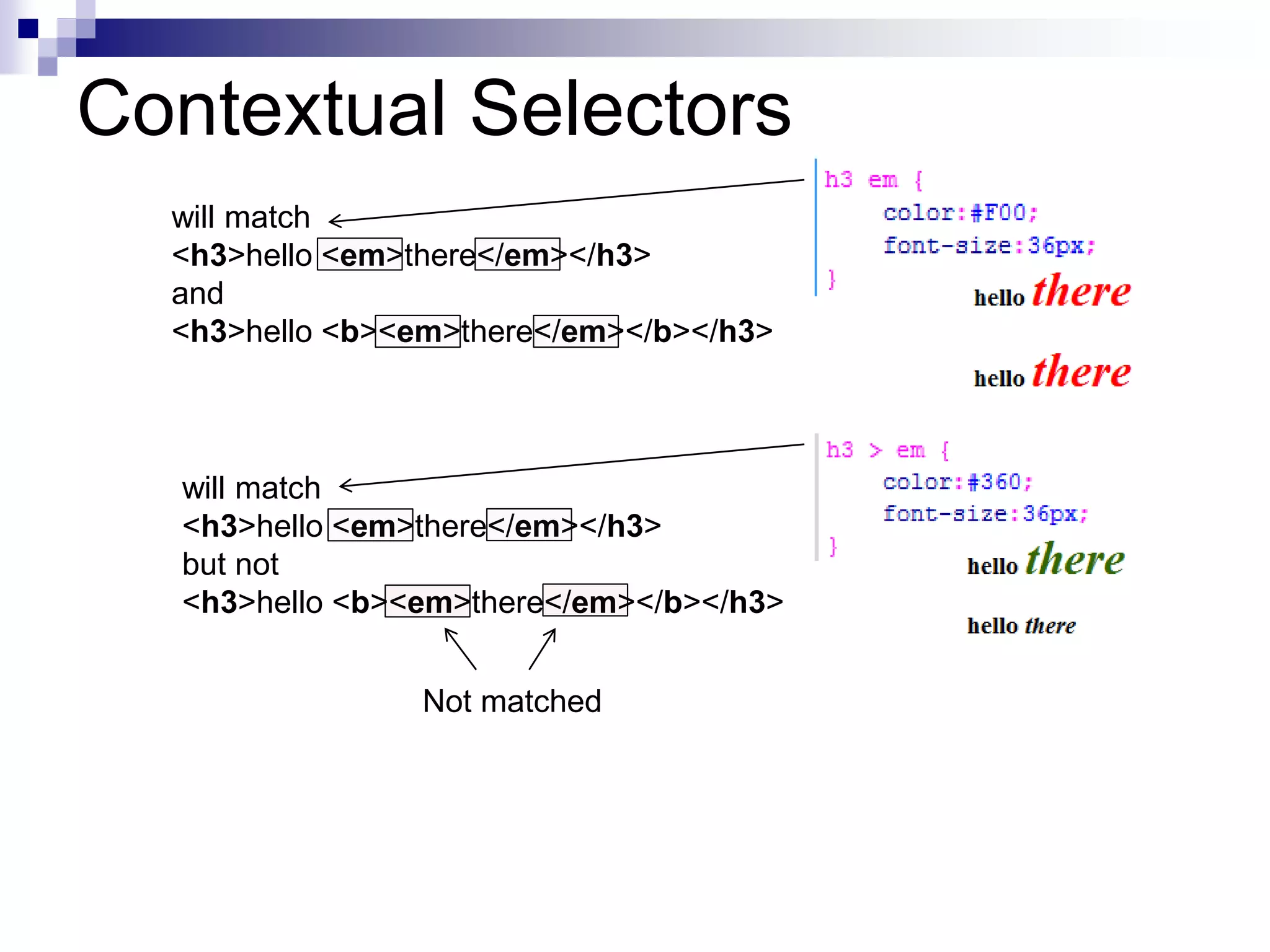 Contextual Selectors

will match
<h3>hello <em>there</em></h3>
and
<h3>hello <b><em>there</em></b></h3>

h3 em {
color:#F00;
font-size:36px;
}

hello there

hello there

will match
<h3>hello <em>there</em></h3>
but not
<h3>hello <b><em>there</em></b></h3>

Not matched

h3 > em {
color:#360;
font-size:36px;
}

hello there

hello there